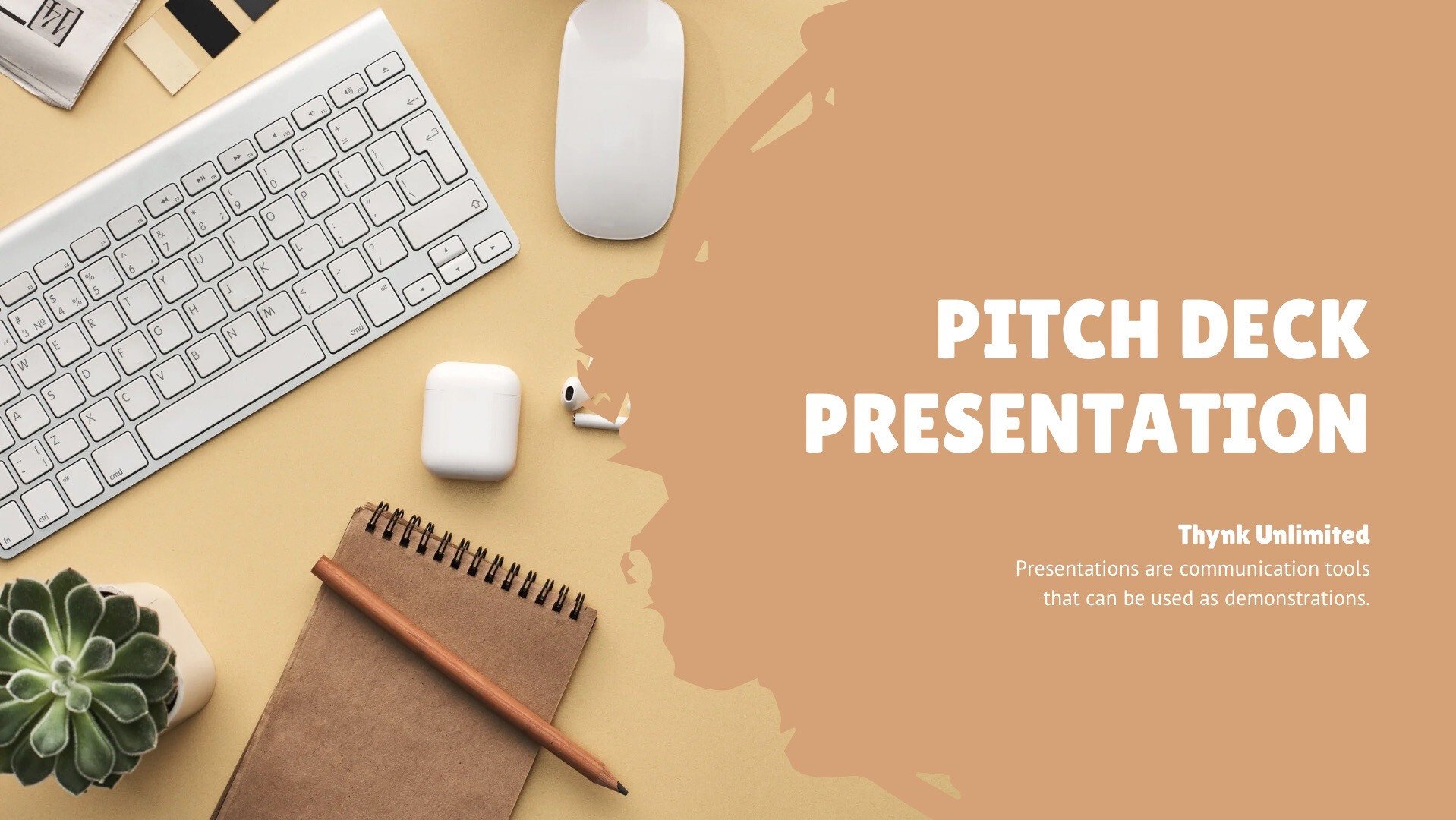 PITCH DECK PRESENTATION

Thynk Unlimited

Presentations are communication tools that can be used as demonstrations.